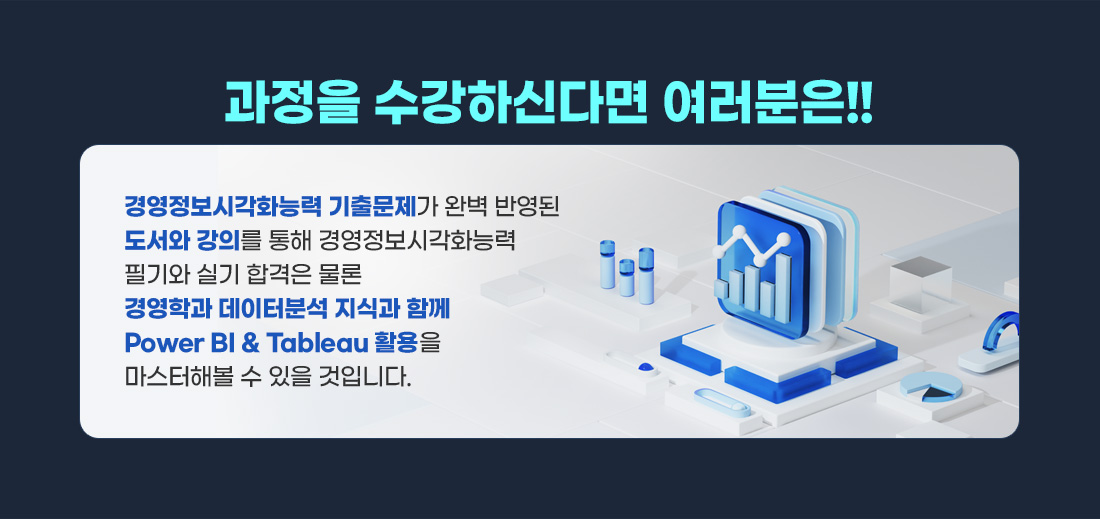 과정을 수강하신다면 여러분은!!

경영정보시각화능력 기출문제가 완벽 반영된
도서와 강의를 통해 경영정보시각화능력
필기와 실기 합격은 물론
경영학과 데이터분석 지식과 함께
Power BI & Tableau 활용을
마스터해볼 수 있을 것입니다.